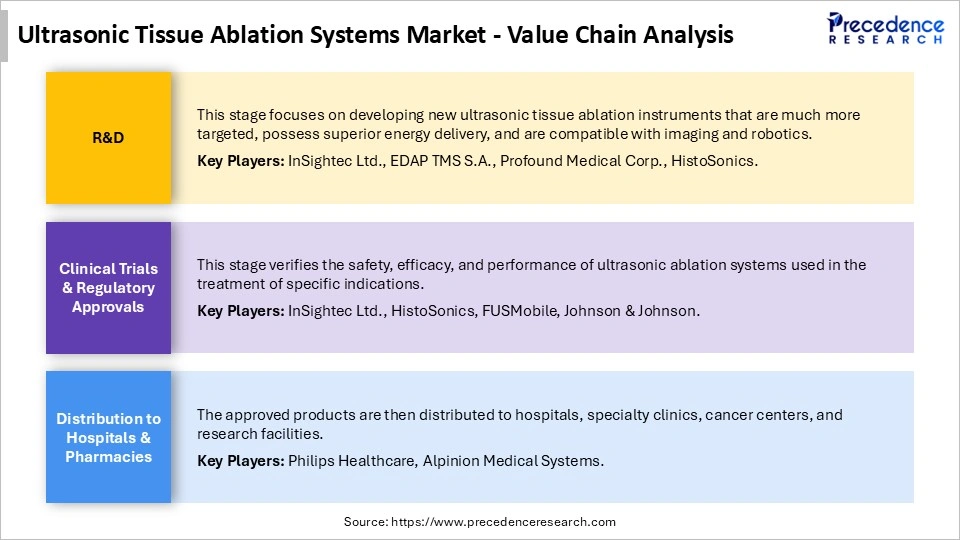 Ultrasonic Tissue Ablation Systems Market - Value Chain Analysis

Precedence RESEARCH

R&D

This stage focuses on developing new ultrasonic tissue ablation instruments that are much more targeted, possess superior energy delivery, and are compatible with imaging and robotics.

Key Players: InSightec Ltd., EDAP TMS S.A., Profound Medical Corp., HistoSonics.

Clinical Trials & Regulatory Approvals

This stage verifies the safety, efficacy, and performance of ultrasonic ablation systems used in the treatment of specific indications.

Key Players: InSightec Ltd., HistoSonics, FUSMobile, Johnson & Johnson.

Distribution to Hospitals & Pharmacies

The approved products are then distributed to hospitals, specialty clinics, cancer centers, and research facilities.

Key Players: Philips Healthcare, Alpinion Medical Systems.

Source: https://www.precedenceresearch.com